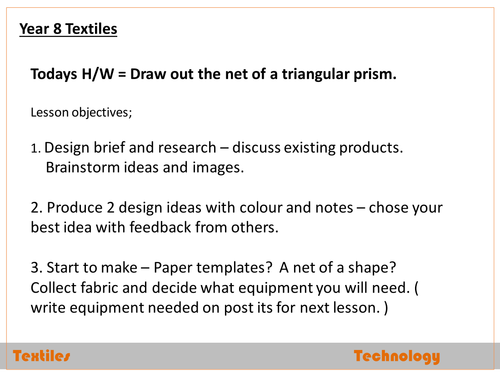 Year 8 Textiles

Todays H/W = Draw out the net of a triangular prism.

Lesson objectives;

1. Design brief and research – discuss existing products. Brainstorm ideas and images.

2. Produce 2 design ideas with colour and notes – chose your best idea with feedback from others.

3. Start to make – Paper templates? A net of a shape? Collect fabric and decide what equipment you will need. ( write equipment needed on post its for next lesson. )

Textiles

Technology